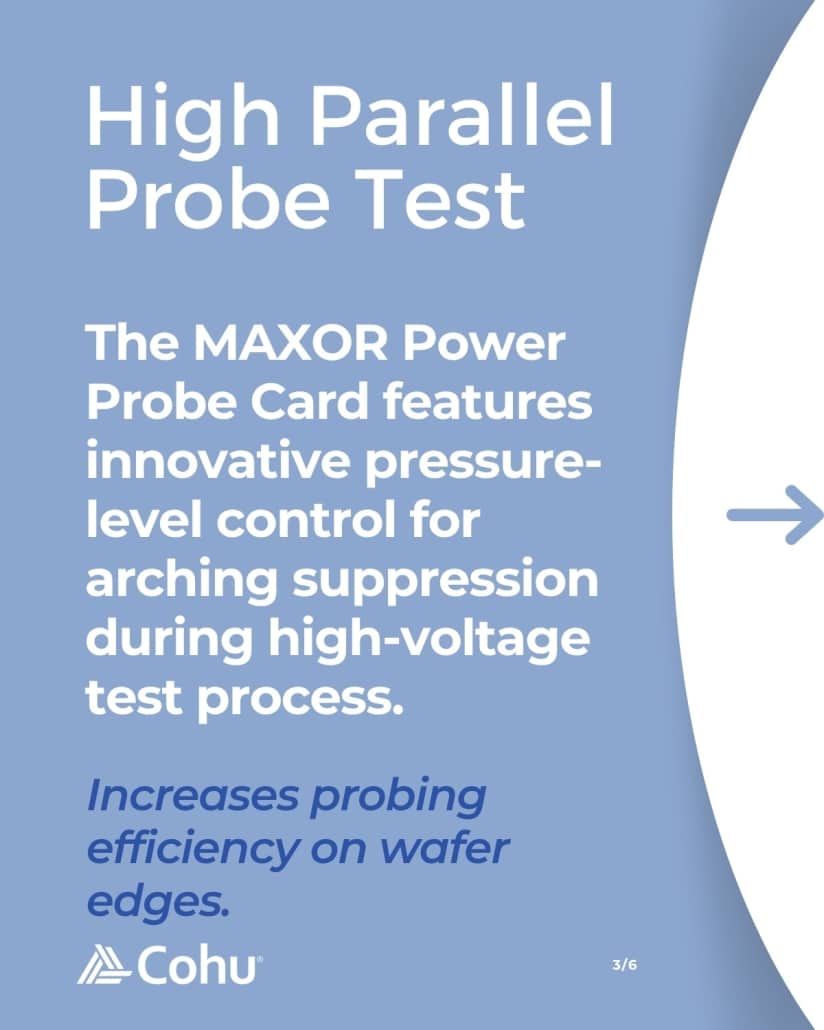 High Parallel Probe Test

The MAXOR Power Probe Card features innovative pressure-level control for arching suppression during high-voltage test process.

Increases probing efficiency on wafer edges.

Cohu®

3/6